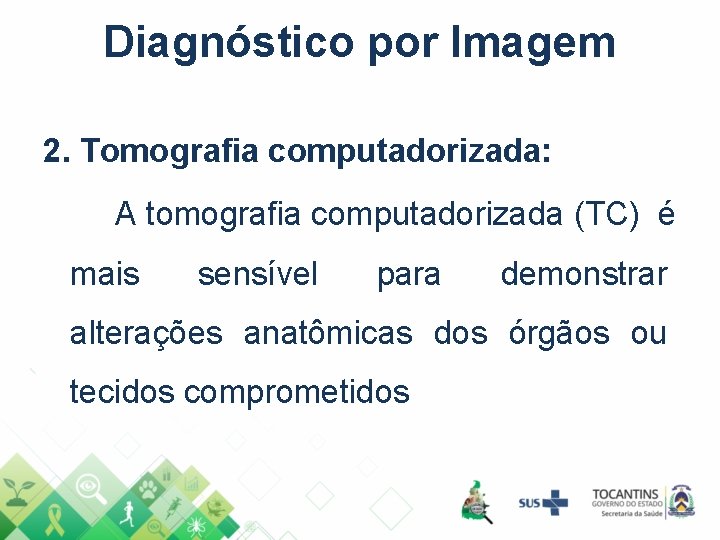 Diagnóstico por Imagem

2. Tomografia computadorizada:

A tomografia computadorizada (TC) é mais sensível para demonstrar alterações anatômicas dos órgãos ou tecidos comprometidos

SUS

TOCANTINS
GOVERNO DO ESTADO
Secretaria da Saúde